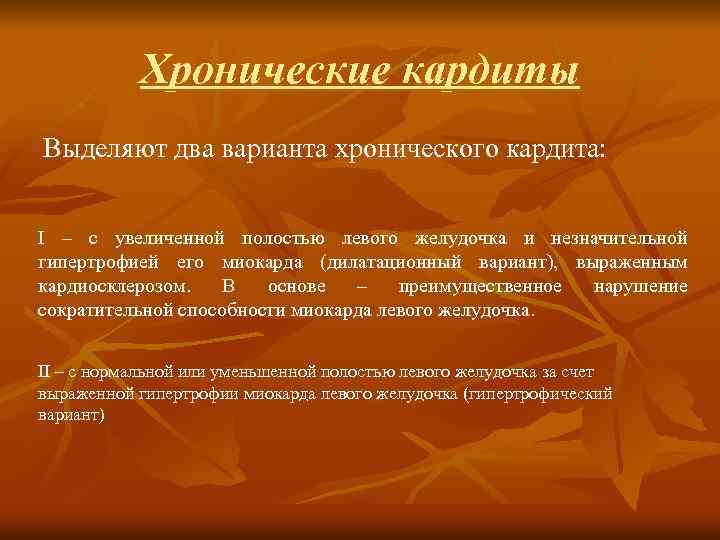 Хронические кардиты

Выделяют два варианта хронического кардита:

I – с увеличенной полостью левого желудочка и незначительной гипертрофией его миокарда (дилатационный вариант), выраженным кардиосклерозом. В основе – преимущественное нарушение сократительной способности миокарда левого желудочка.

II – с нормальной или уменьшенной полостью левого желудочка за счет выраженной гипертрофии миокарда левого желудочка (гипертрофический вариант)